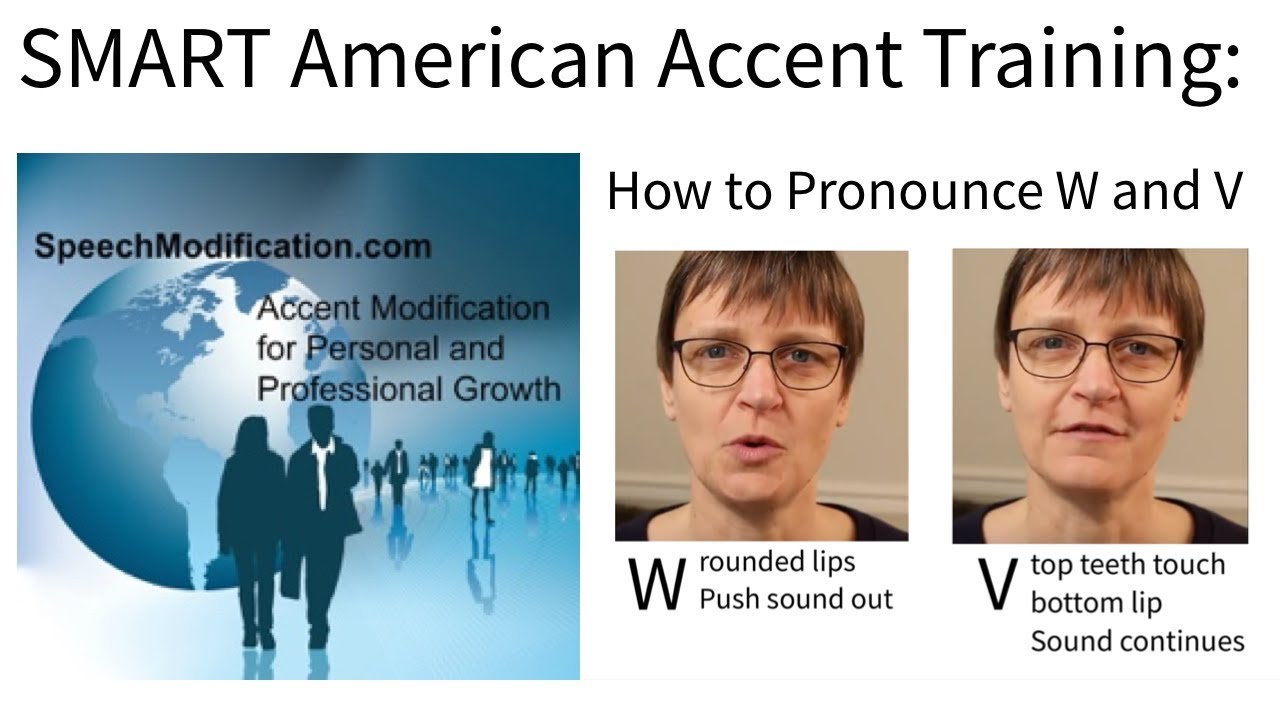 SMART American Accent Training:

SpeechModification.com

Accent Modification for Personal and Professional Growth

How to Pronounce W and V

W rounded lips
Push sound out

V top teeth touch
bottom lip
Sound continues